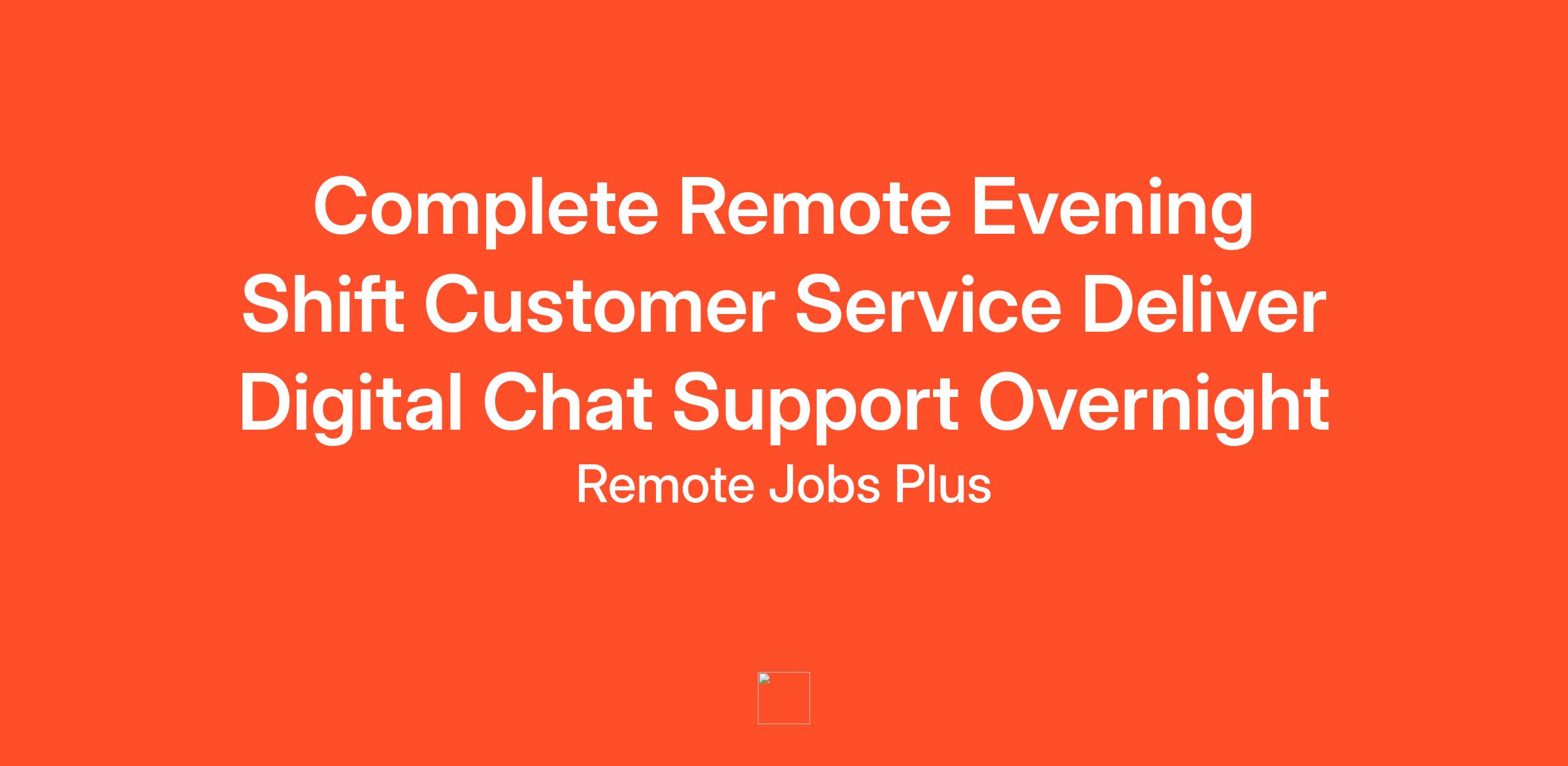 Complete Remote Evening Shift Customer Service Deliver Digital Chat Support Overnight

Remote Jobs Plus